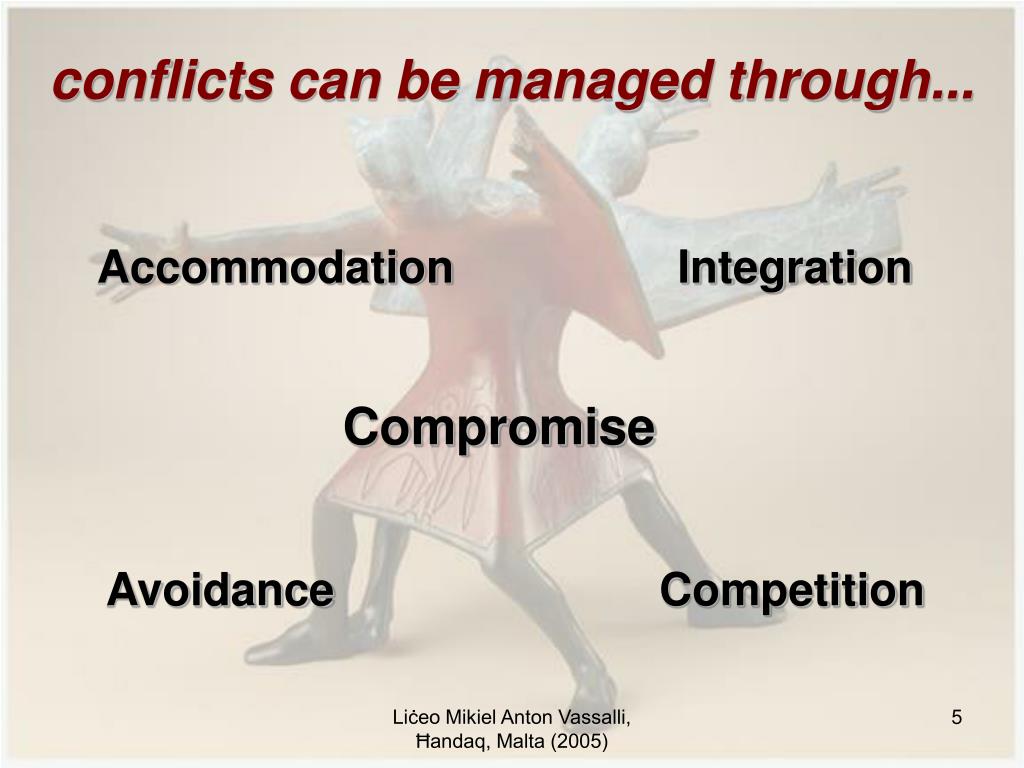 conflicts can be managed through...

Accommodation

Integration

Compromise

Avoidance

Competition

Liċeo Mikiel Anton Vassalli, Ħandaq, Malta (2005)

5